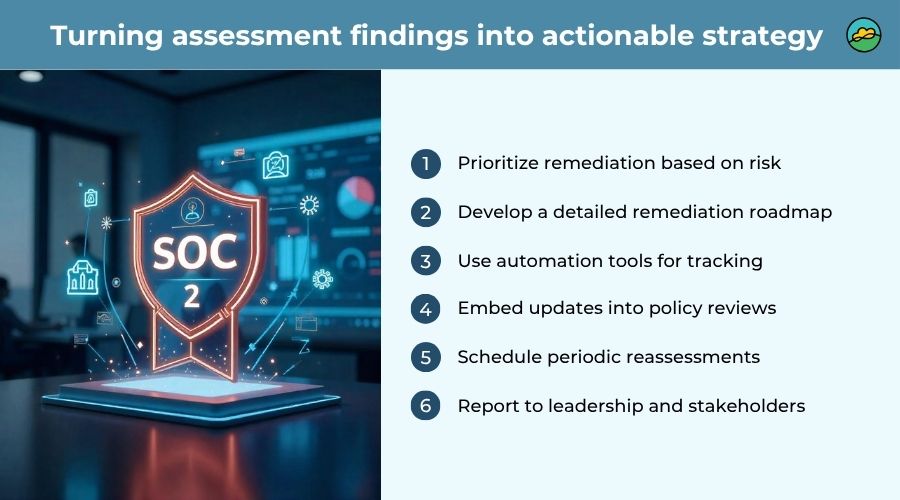 Turning assessment findings into actionable strategy

SOC
2

1 Prioritize remediation based on risk

2 Develop a detailed remediation roadmap

3 Use automation tools for tracking

4 Embed updates into policy reviews

5 Schedule periodic reassessments

6 Report to leadership and stakeholders